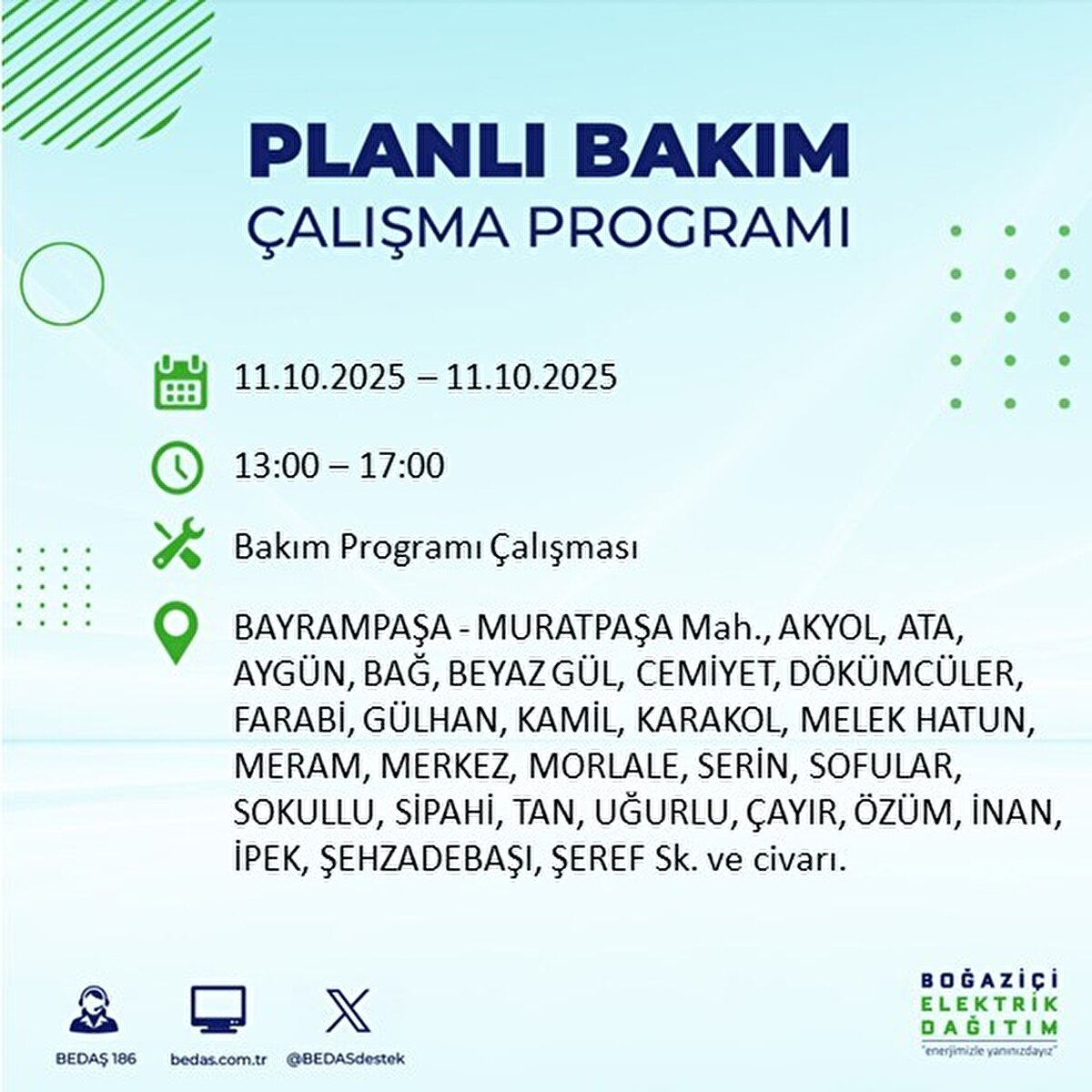 PLANLI BAKIM
ÇALIŞMA PROGRAMI

11.10.2025 – 11.10.2025

13:00 – 17:00

Bakım Programı Çalışması

BAYRAMPAŞA - MURATPAŞA Mah., AKYOL, ATA, AYGÜN, BAĞ, BEYAZ GÜL, CEMİYET, DÖKÜMCÜLER, FARABİ, GÜLHAN, KAMİL, KARAKOL, MELEK HATUN, MERAM, MERKEZ, MORLALE, SERİN, SOFULAR, SOKULLU, SİPAHİ, TAN, UĞURLU, ÇAYIR, ÖZÜM, İNAN, İPEK, ŞEHZADEBAŞI, ŞEREF Sk. ve civarı.

BEDAŞ 186
bedas.com.tr
@BEDASdestek

BOĞAZİÇİ
ELEKTRİK
DAĞITIM
"enerjimizle yanınızdayız"